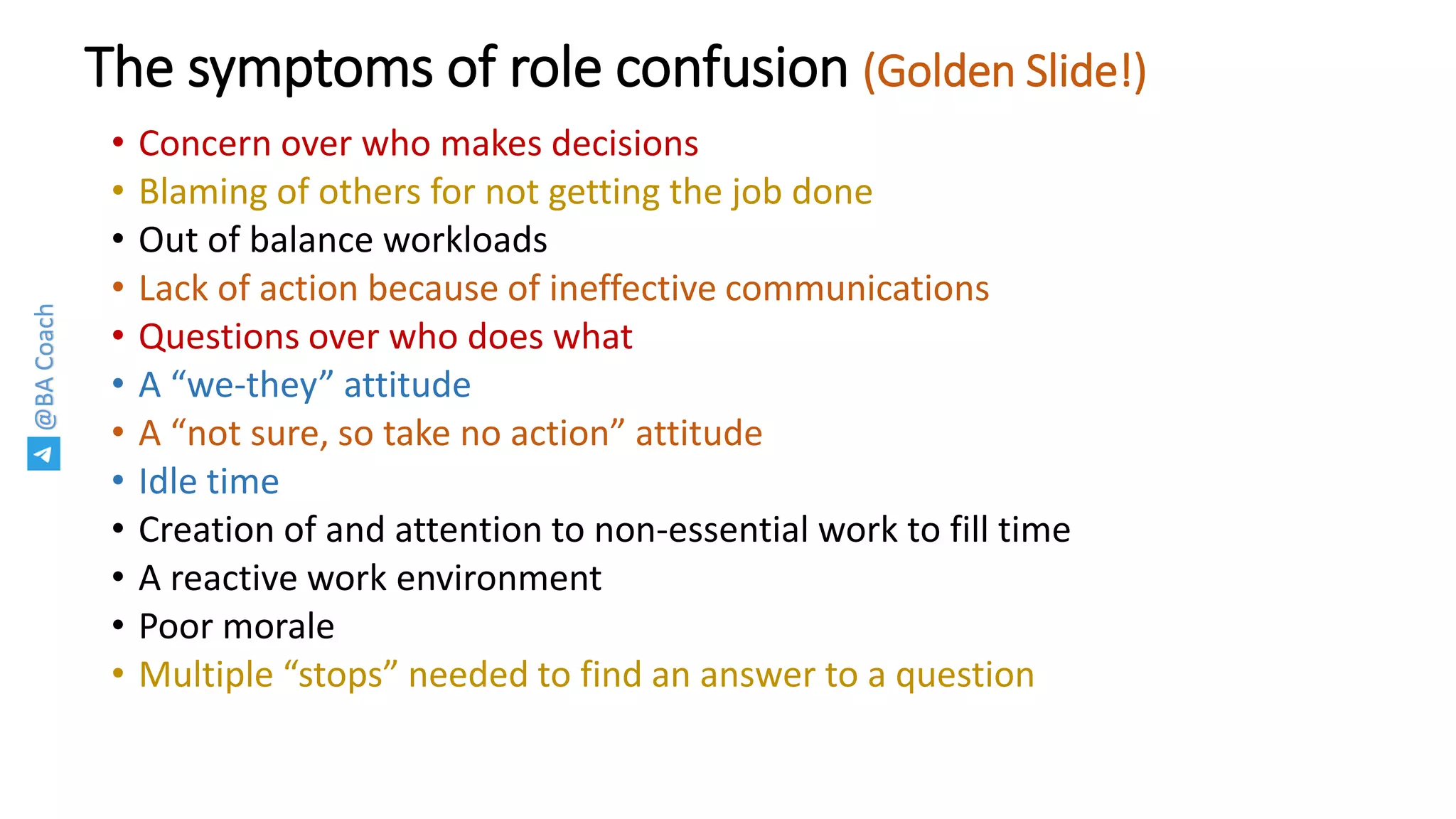 The symptoms of role confusion (Golden Slide!)

• Concern over who makes decisions
• Blaming of others for not getting the job done
• Out of balance workloads
• Lack of action because of ineffective communications
• Questions over who does what
• A “we-they” attitude
• A “not sure, so take no action” attitude
• Idle time
• Creation of and attention to non-essential work to fill time
• A reactive work environment
• Poor morale
• Multiple “stops” needed to find an answer to a question

@BA Coach